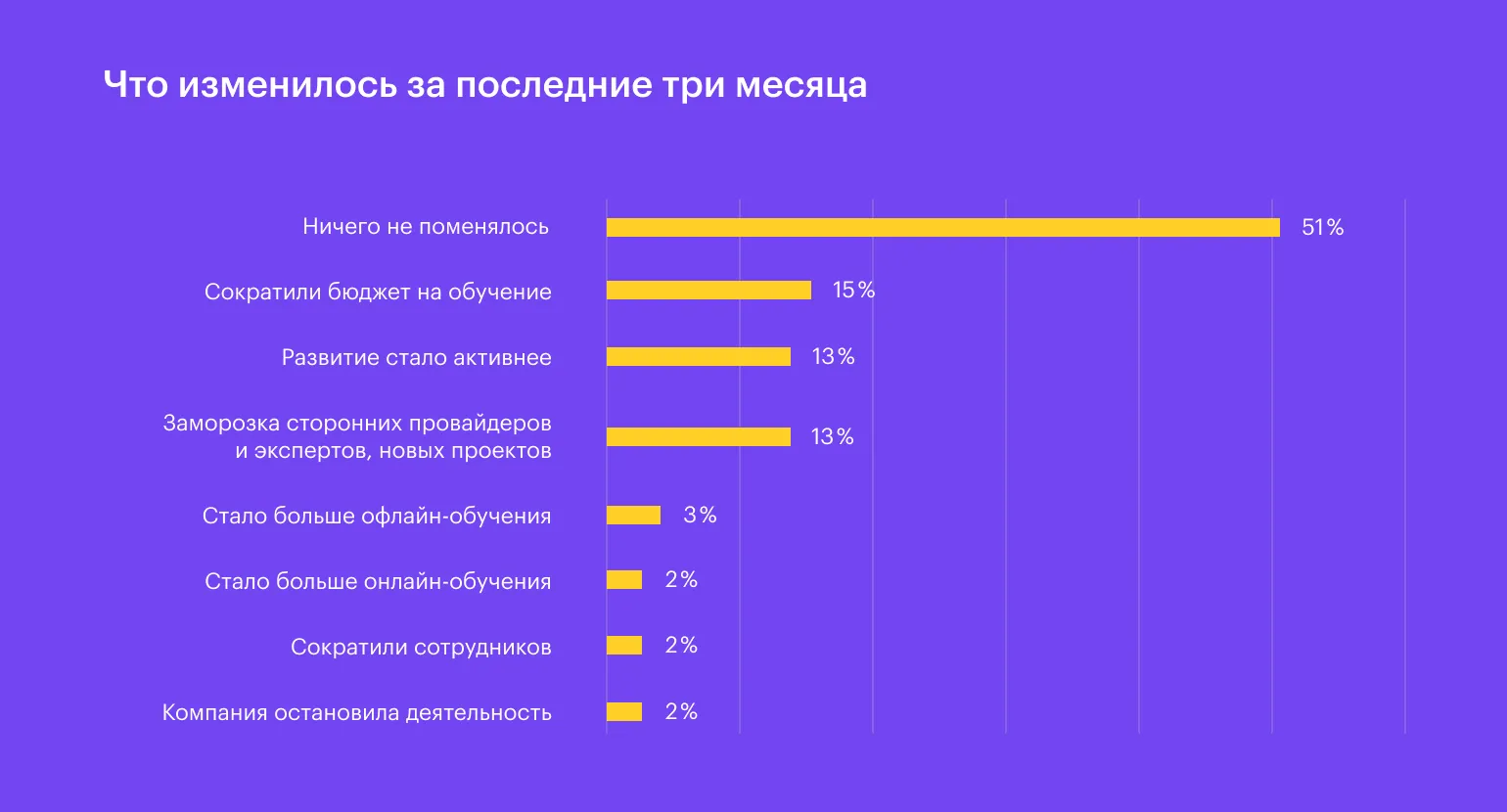 Что изменилось за последние три месяца

Ничего не поменялось 51%

Сократили бюджет на обучение 15%

Развитие стало активнее 13%

Заморозка сторонних провайдеров и экспертов, новых проектов 13%

Стало больше офлайн-обучения 3%

Стало больше онлайн-обучения 2%

Сократили сотрудников 2%

Компания остановила деятельность 2%